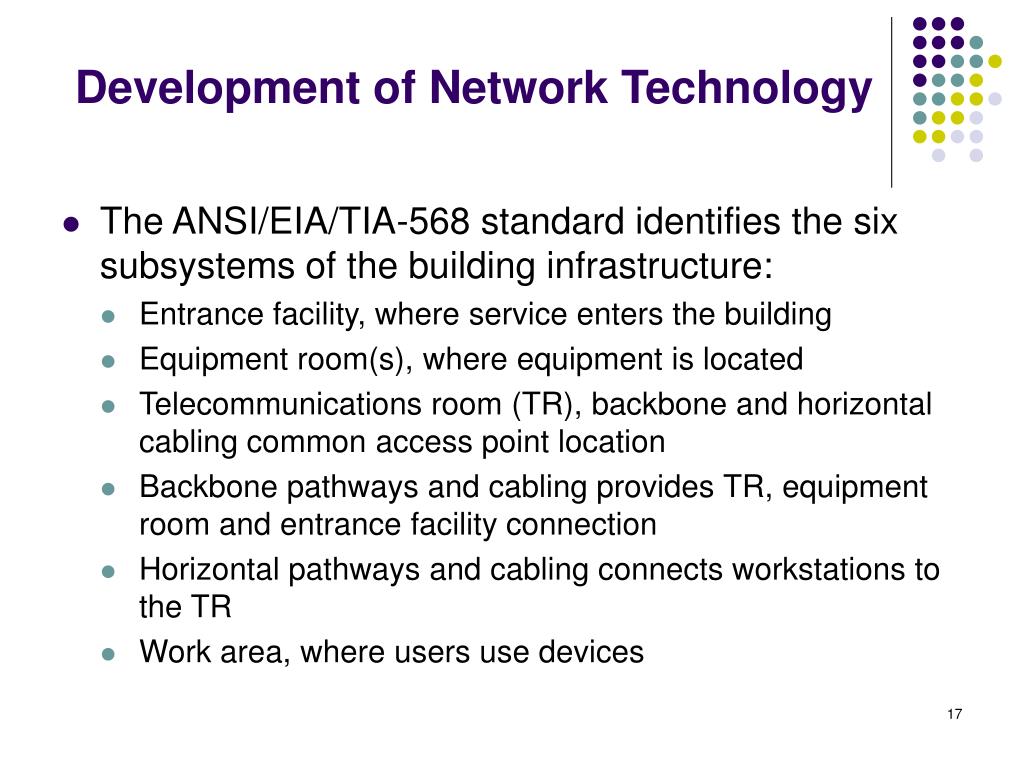 Development of Network Technology

- The ANSI/EIA/TIA-568 standard identifies the six subsystems of the building infrastructure:
  - Entrance facility, where service enters the building
  - Equipment room(s), where equipment is located
  - Telecommunications room (TR), backbone and horizontal cabling common access point location
  - Backbone pathways and cabling provides TR, equipment room and entrance facility connection
  - Horizontal pathways and cabling connects workstations to the TR
  - Work area, where users use devices

17